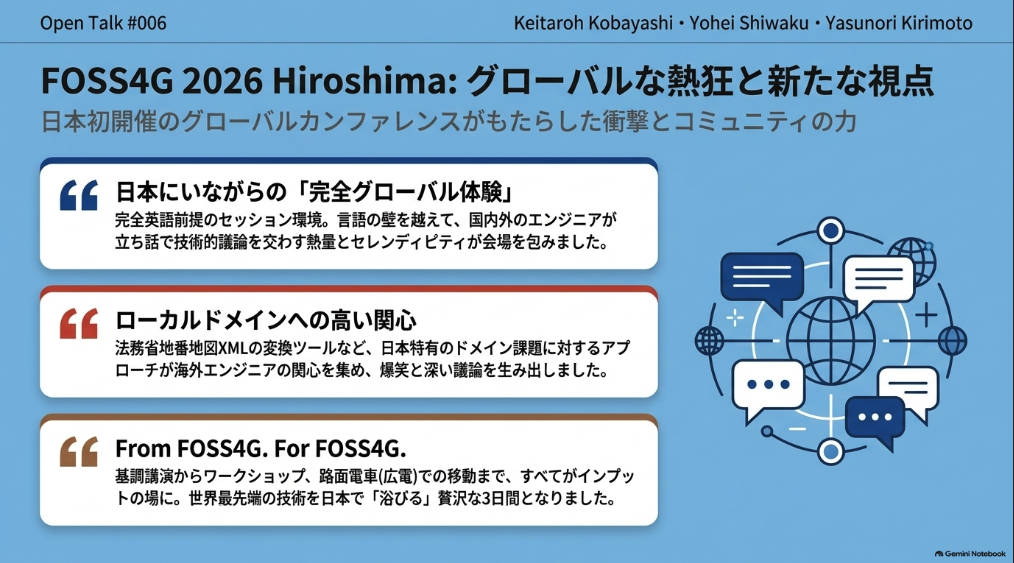 Open Talk #006

Keitaroh Kobayashi・Yohei Shiwaku・Yasunori Kirimoto

FOSS4G 2026 Hiroshima: グローバルな熱狂と新たな視点

日本初開催のグローバルカンファレンスがもたらした衝撃とコミュニティの力

日本にいながらの「完全グローバル体験」

完全英語前提のセッション環境。言語の壁を越えて、国内外のエンジニアが立ち話で技術的議論を交わす熱量とセレンディピティが会場を包みました。

ローカルドメインへの高い関心

法務省地番地図XMLの変換ツールなど、日本特有のドメイン課題に対するアプローチが海外エンジニアの関心を集め、爆笑と深い議論を生み出しました。

From FOSS4G. For FOSS4G.

基調講演からワークショップ、路面電車(広電)での移動まで、すべてがインプットの場に。世界最先端の技術を日本で「浴びる」贅沢な3日間となりました。

Gemini Notebook